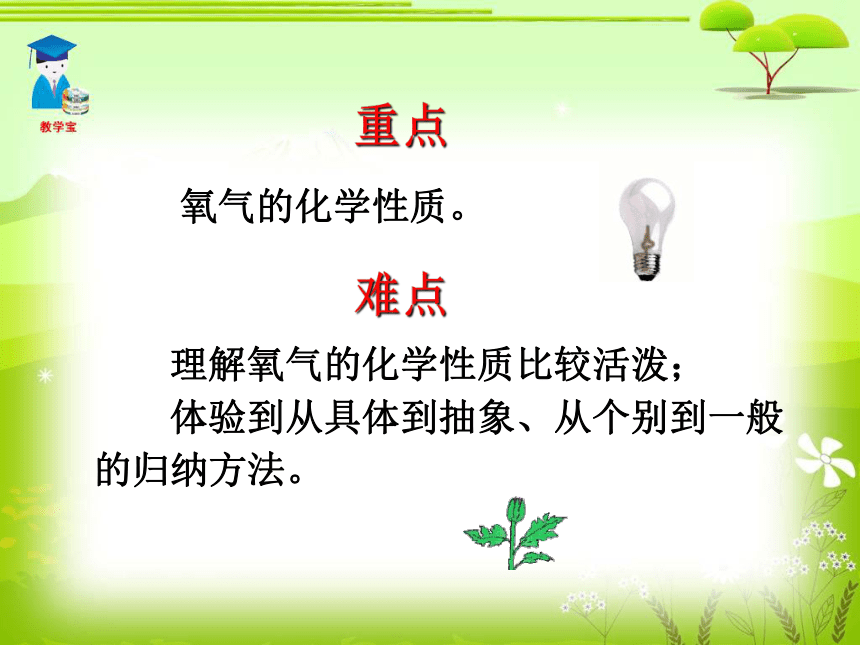 教学宝

重点

氧气的化学性质。

难点

理解氧气的化学性质比较活泼；

体验到从具体到抽象、从个别到一般的归纳方法。